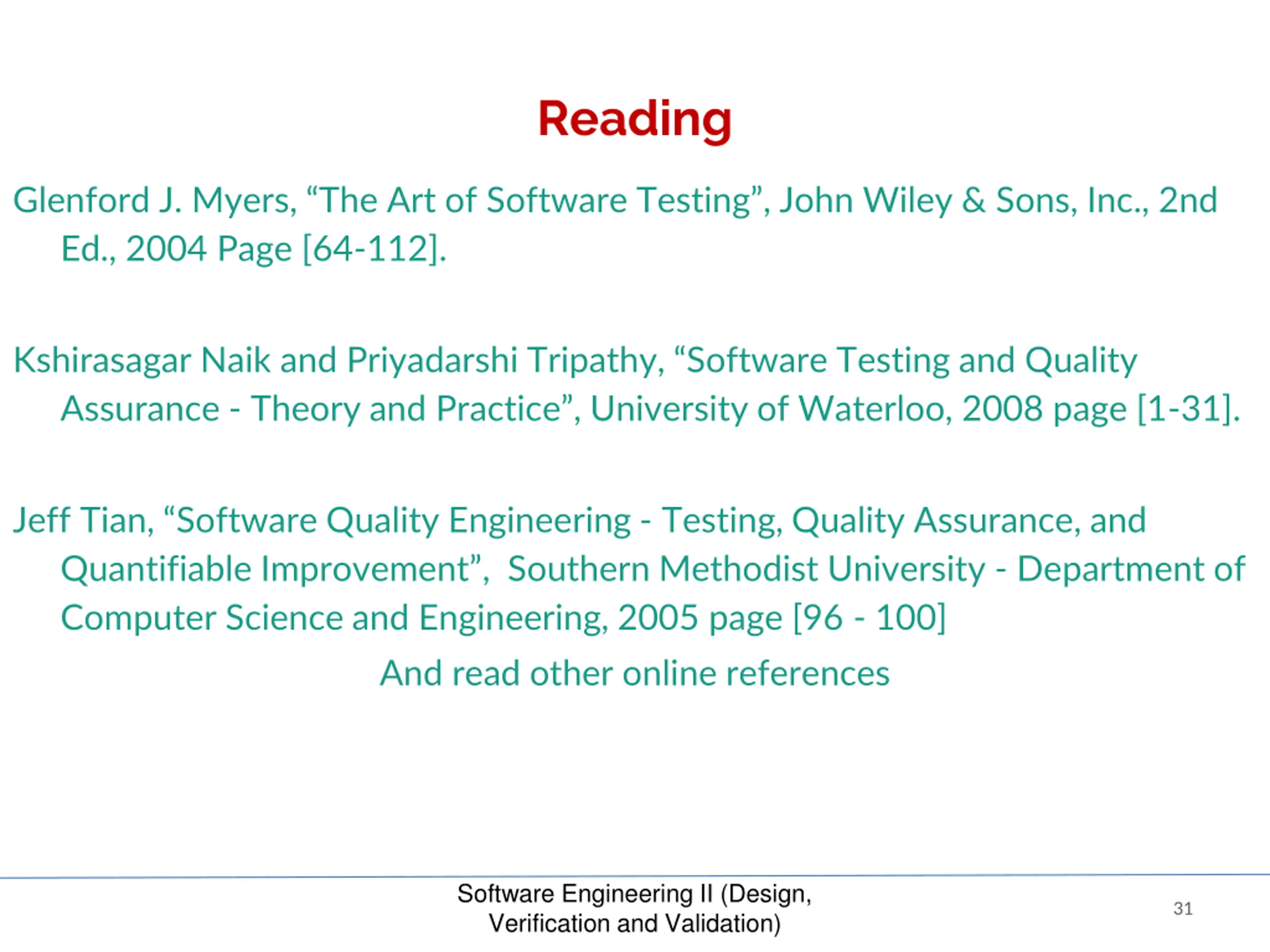 Reading

Glenford J. Myers, “The Art of Software Testing”, John Wiley & Sons, Inc., 2nd Ed., 2004 Page [64-112].

Kshirasagar Naik and Priyadarshi Tripathy, “Software Testing and Quality Assurance - Theory and Practice”, University of Waterloo, 2008 page [1-31].

Jeff Tian, “Software Quality Engineering - Testing, Quality Assurance, and Quantifiable Improvement”, Southern Methodist University - Department of Computer Science and Engineering, 2005 page [96 - 100]

And read other online references

Software Engineering II (Design, Verification and Validation)

31